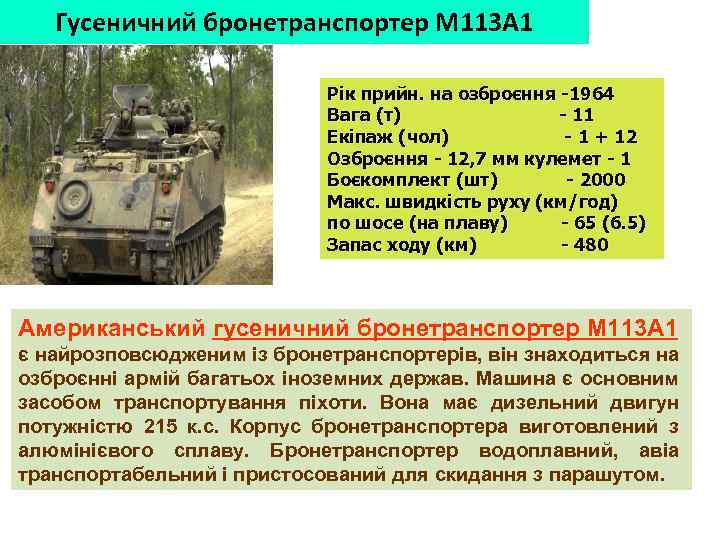 Гусеничний бронетранспортер М113А1

Рік прийн. на озброєння -1964
Вага (т) - 11
Екіпаж (чол) - 1 + 12
Озброєння - 12,7 мм кулемет - 1
Боєкомплект (шт) - 2000
Макс. швидкість руху (км/год)
по шосе (на плаву) - 65 (6.5)
Запас ходу (км) - 480

Американський гусеничний бронетранспортер М113А1 є найрозповсюдженим із бронетранспортерів, він знаходиться на озброєнні армій багатьох іноземних держав. Машина є основним засобом транспортування піхоти. Вона має дизельний двигун потужністю 215 к.с. Корпус бронетранспортера виготовлений з алюмінієвого сплаву. Бронетранспортер водоплавний, авіа транспортабельний і пристосований для скидання з парашутом.